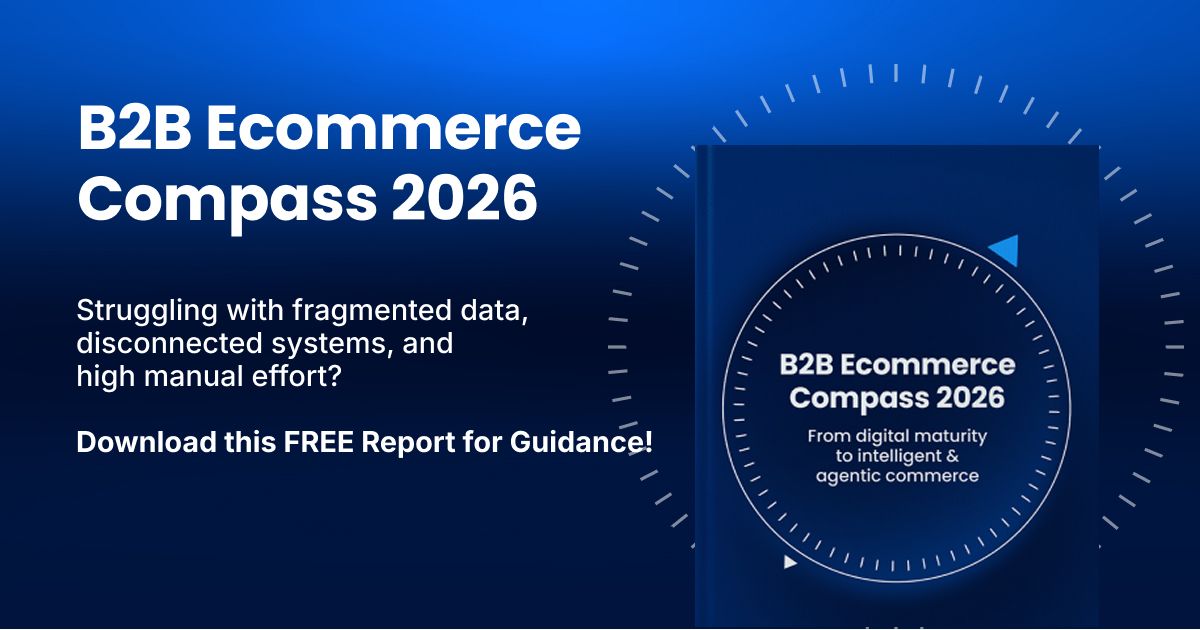 B2B Ecommerce Compass 2026

Struggling with fragmented data, disconnected systems, and high manual effort?

Download this FREE Report for Guidance!

B2B Ecommerce Compass 2026

From digital maturity to intelligent & agentic commerce